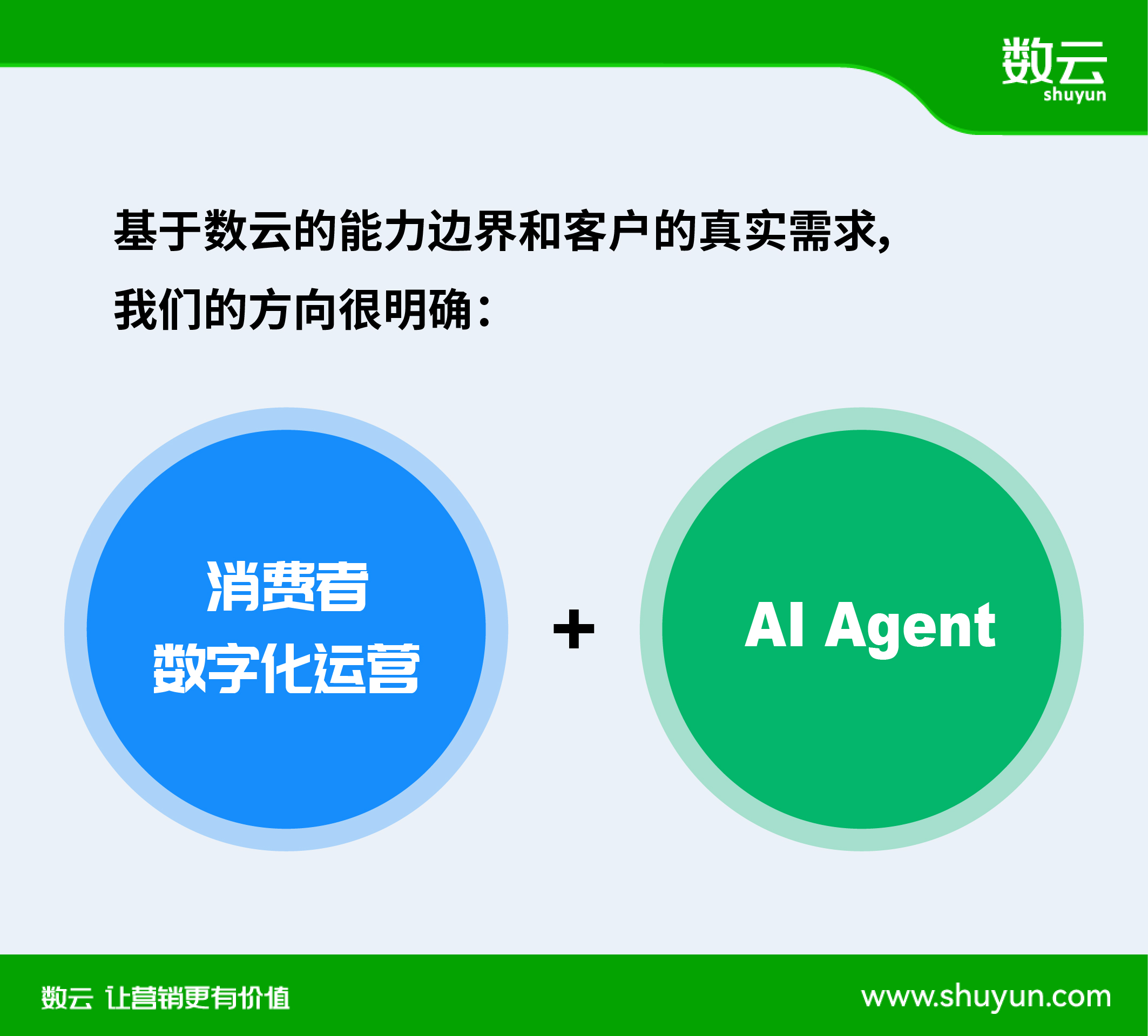 数云
shuyun

基于数云的能力边界和客户的真实需求，
我们的方向很明确：

消费者
数字化运营

+

AI Agent

数云 让营销更有价值

www.shuyun.com